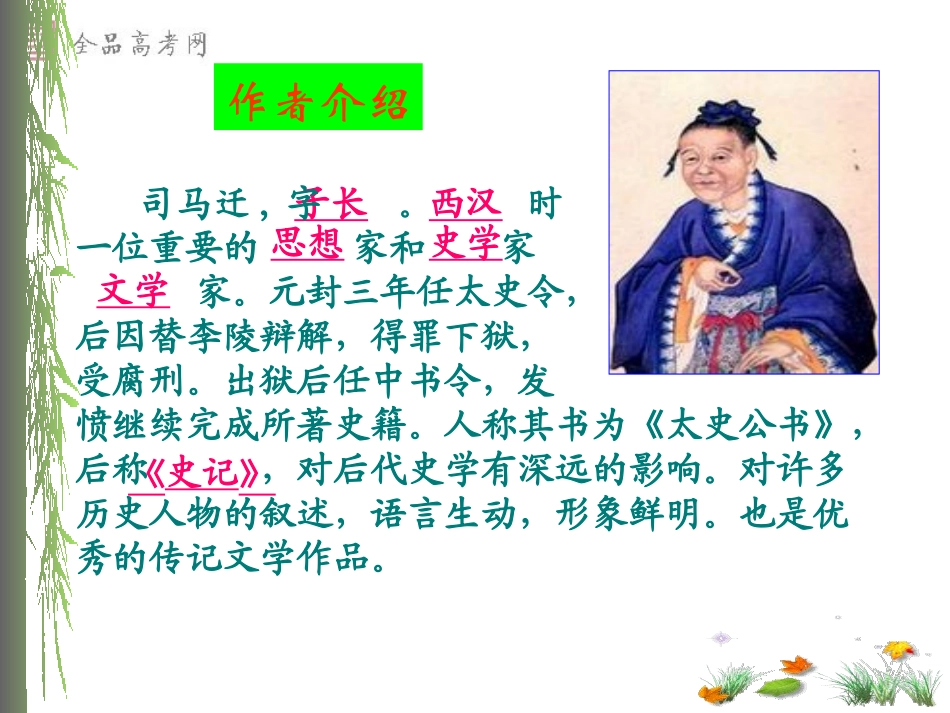 全品高考网

作者介绍

司马迁，字子长 。西汉 时一位重要的 思想 家和史学家 文学 家。元封三年任太史令，后因替李陵辩解，得罪下狱，受腐刑。出狱后任中书令，发愤继续完成所著史籍。人称其书为《太史公书》，后称《史记》，对后代史学有深远的影响。对许多历史人物的叙述，语言生动，形象鲜明。也是优秀的传记文学作品。